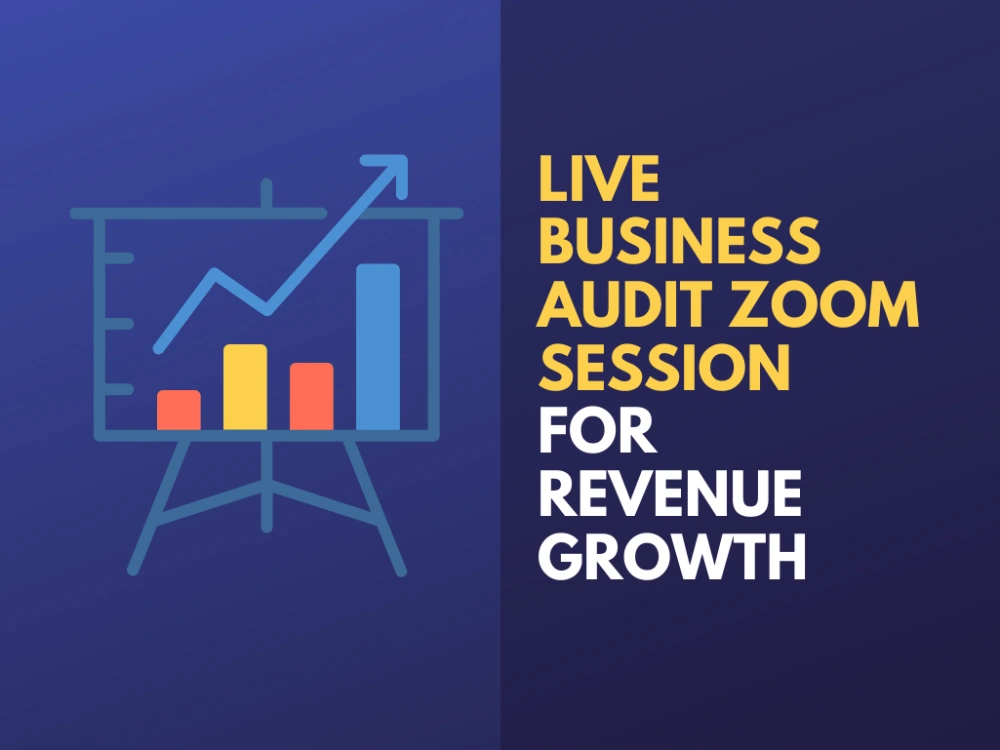 LIVE BUSINESS AUDIT ZOOM SESSION FOR REVENUE GROWTH